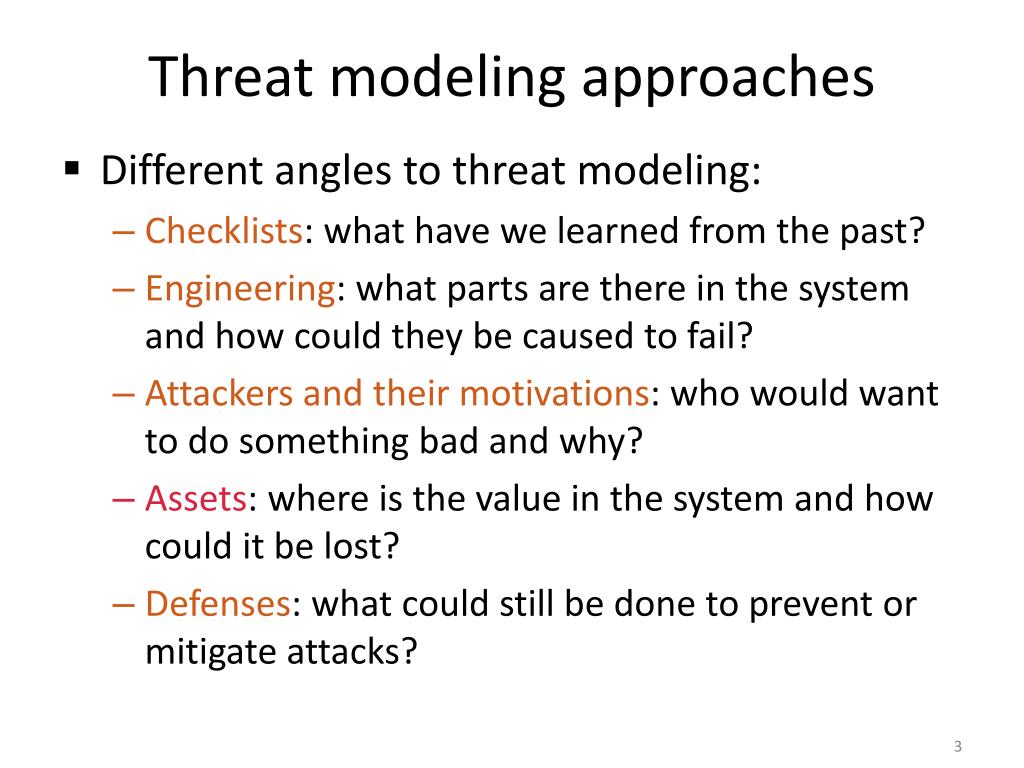 Threat modeling approaches

▪ Different angles to threat modeling:

– Checklists: what have we learned from the past?

– Engineering: what parts are there in the system and how could they be caused to fail?

– Attackers and their motivations: who would want to do something bad and why?

– Assets: where is the value in the system and how could it be lost?

– Defenses: what could still be done to prevent or mitigate attacks?

3